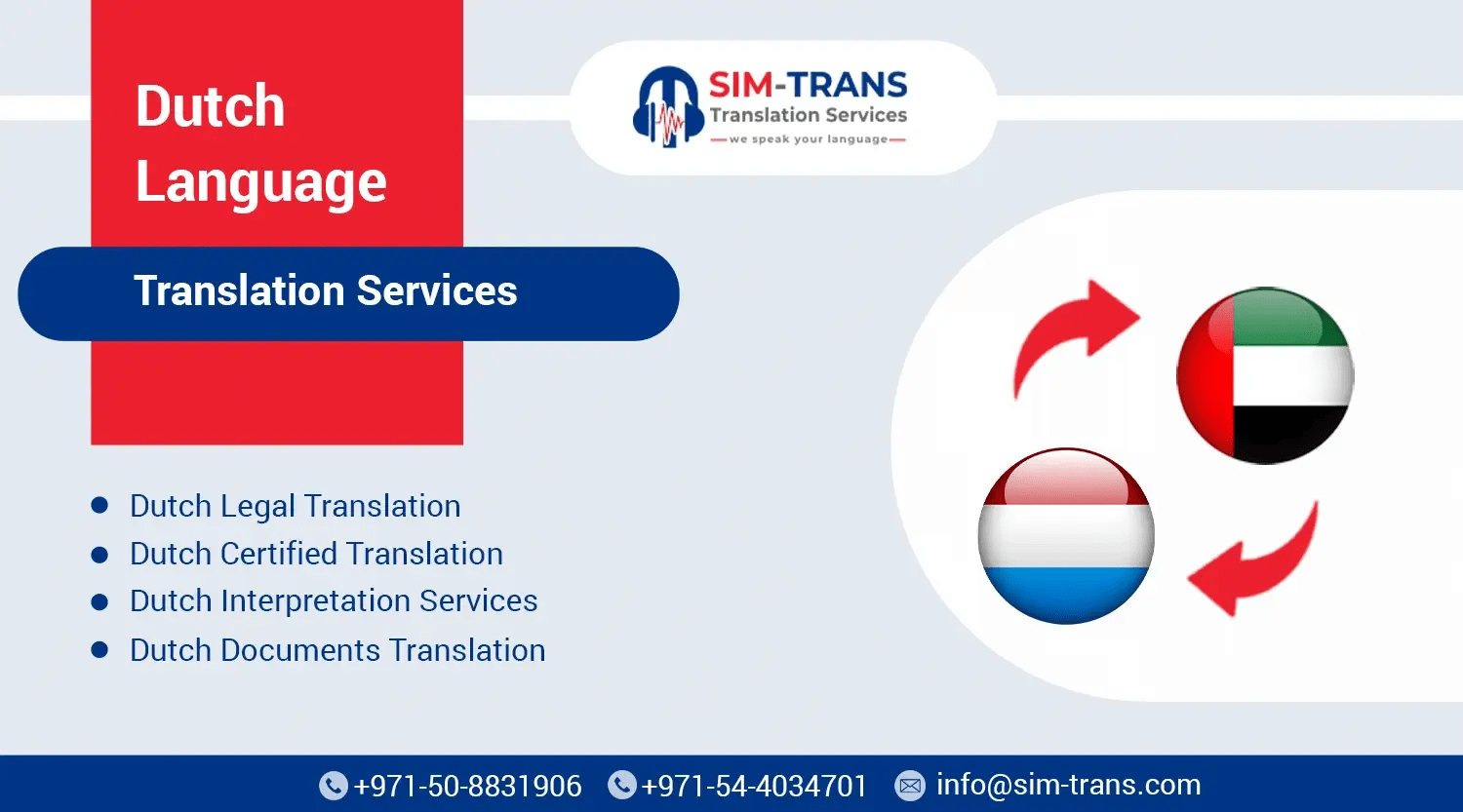 Dutch Language

Translation Services

SIM-TRANS
Translation Services
we speak your language

- Dutch Legal Translation
- Dutch Certified Translation
- Dutch Interpretation Services
- Dutch Documents Translation

+971-50-8831906 +971-54-4034701 info@sim-trans.com